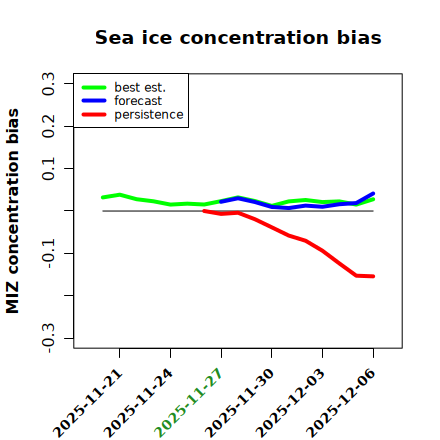 Sea ice concentration bias

best est.
forecast
persistence

MIZ concentration bias

0.3
0.2
0.1
-0.1
-0.3

2025-11-21
2025-11-24
2025-11-27
2025-11-30
2025-12-03
2025-12-06